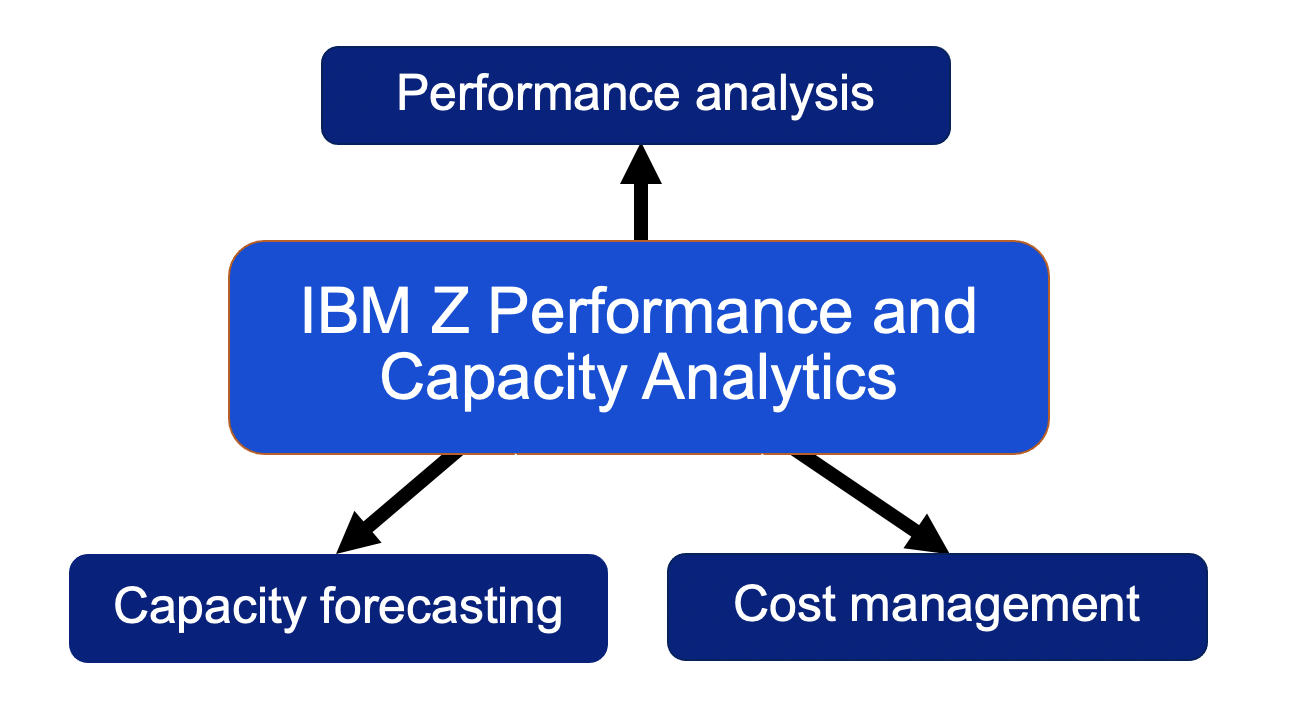 Performance analysis

IBM Z Performance and Capacity Analytics

Capacity forecasting

Cost management